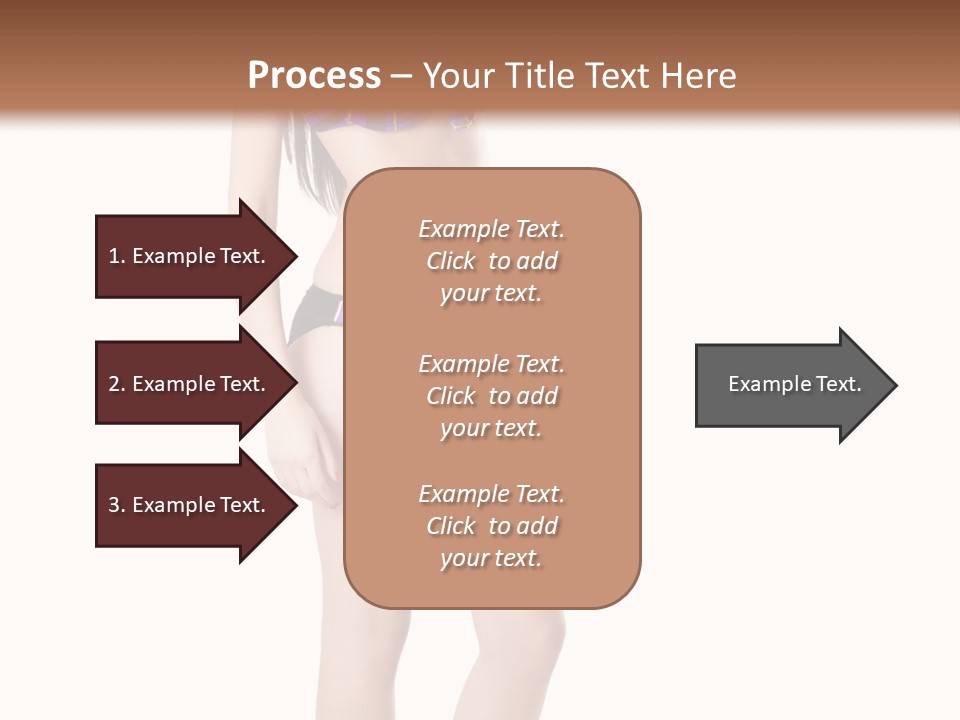 Process – Your Title Text Here

1. Example Text.

2. Example Text.

3. Example Text.

Example Text. Click to add your text.

Example Text. Click to add your text.

Example Text. Click to add your text.

Example Text.